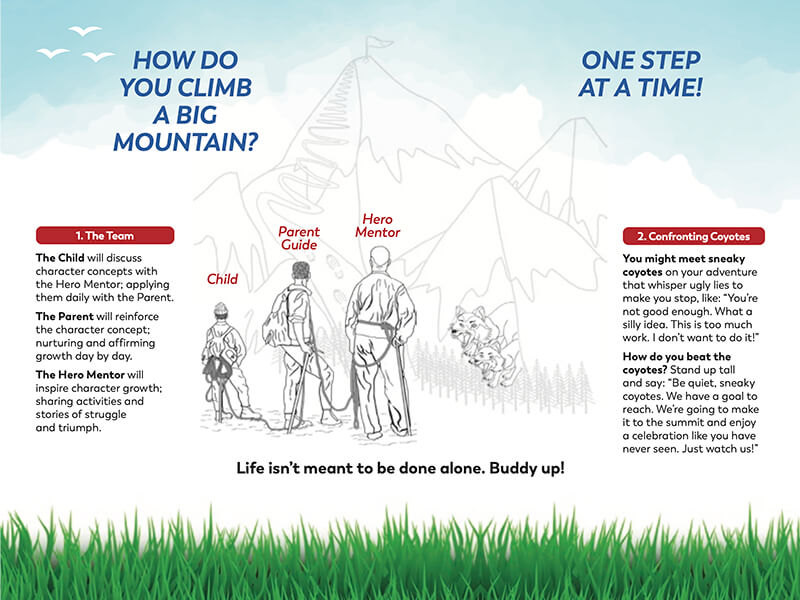 HOW DO YOU CLIMB A BIG MOUNTAIN?

ONE STEP AT A TIME!

1. The Team

The Child will discuss character concepts with the Hero Mentor; applying them daily with the Parent.

The Parent will reinforce the character concept; nurturing and affirming growth day by day.

The Hero Mentor will inspire character growth; sharing activities and stories of struggle and triumph.

Child

Parent Guide

Hero Mentor

2. Confronting Coyotes

You might meet sneaky coyotes on your adventure that whisper ugly lies to make you stop, like: "You're not good enough. What a silly idea. This is too much work. I don't want to do it!"

How do you beat the coyotes? Stand up tall and say: "Be quiet, sneaky coyotes. We have a goal to reach. We're going to make it to the summit and enjoy a celebration like you have never seen. Just watch us!"

Life isn't meant to be done alone. Buddy up!